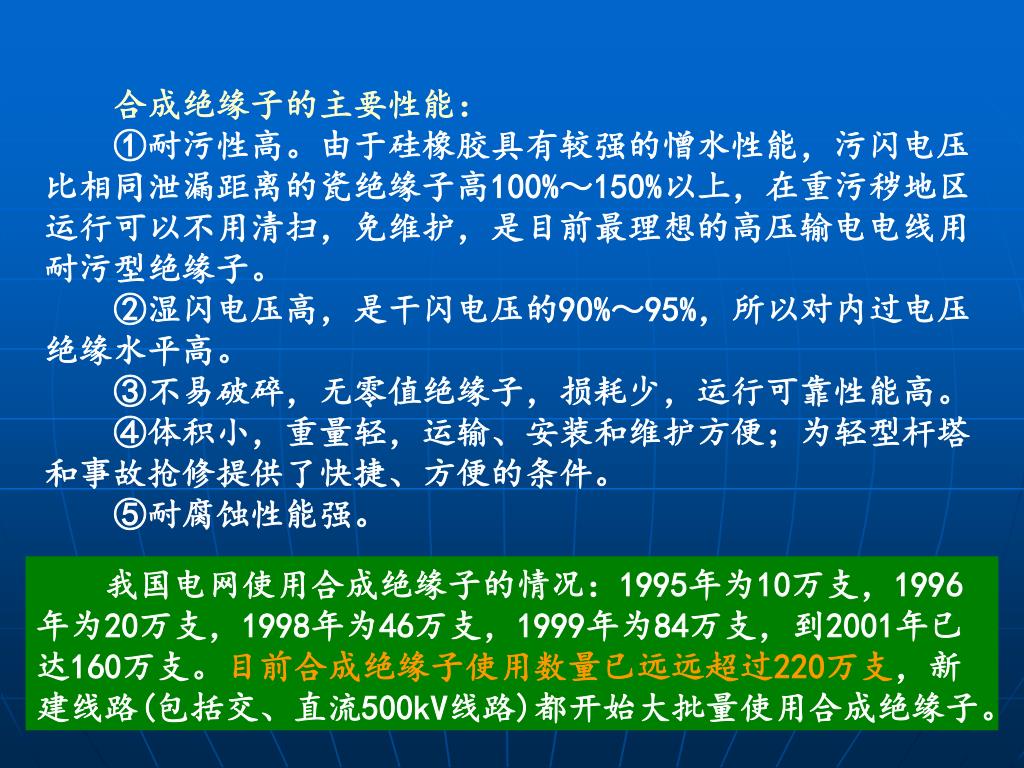 合成绝缘子的主要性能：

①耐污性高。由于硅橡胶具有较强的憎水性能，污闪电压比相同泄漏距离的瓷绝缘子高100%～150%以上，在重污秽地区运行可以不用清扫，免维护，是目前最理想的高压输电电线用耐污型绝缘子。

②湿闪电压高，是干闪电压的90%～95%，所以对内过电压绝缘水平高。

③不易破碎，无零值绝缘子，损耗少，运行可靠性能高。

④体积小，重量轻，运输、安装和维护方便；为轻型杆塔和事故抢修提供了快捷、方便的条件。

⑤耐腐蚀性能强。

我国电网使用合成绝缘子的情况：1995年为10万支，1996年为20万支，1998年为46万支，1999年为84万支，到2001年已达160万支。目前合成绝缘子使用数量已远远超过220万支，新建线路(包括交、直流500kV线路)都开始大批量使用合成绝缘子。